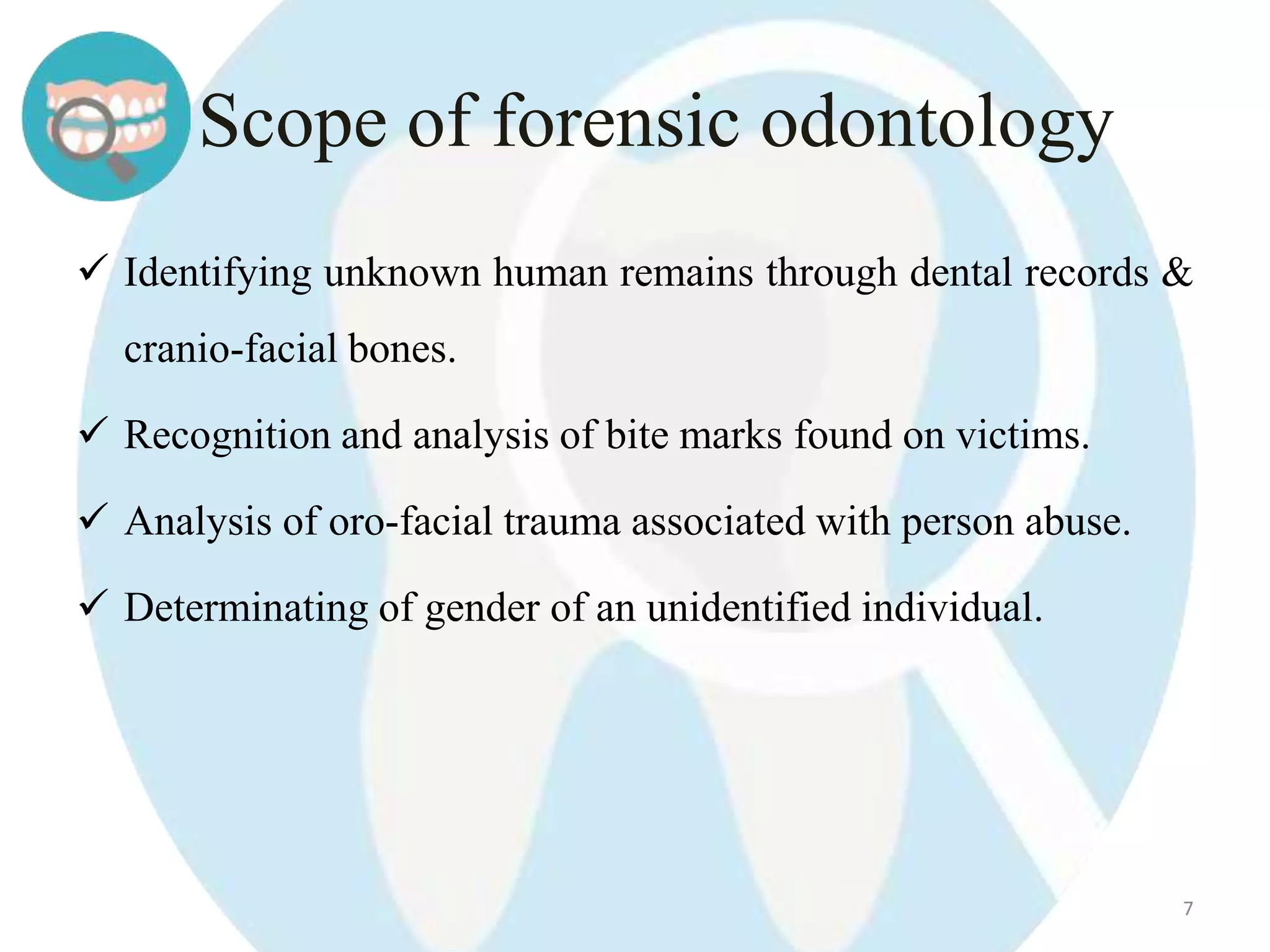 Scope of forensic odontology

✓ Identifying unknown human remains through dental records & cranio-facial bones.

✓ Recognition and analysis of bite marks found on victims.

✓ Analysis of oro-facial trauma associated with person abuse.

✓ Determinating of gender of an unidentified individual.

7